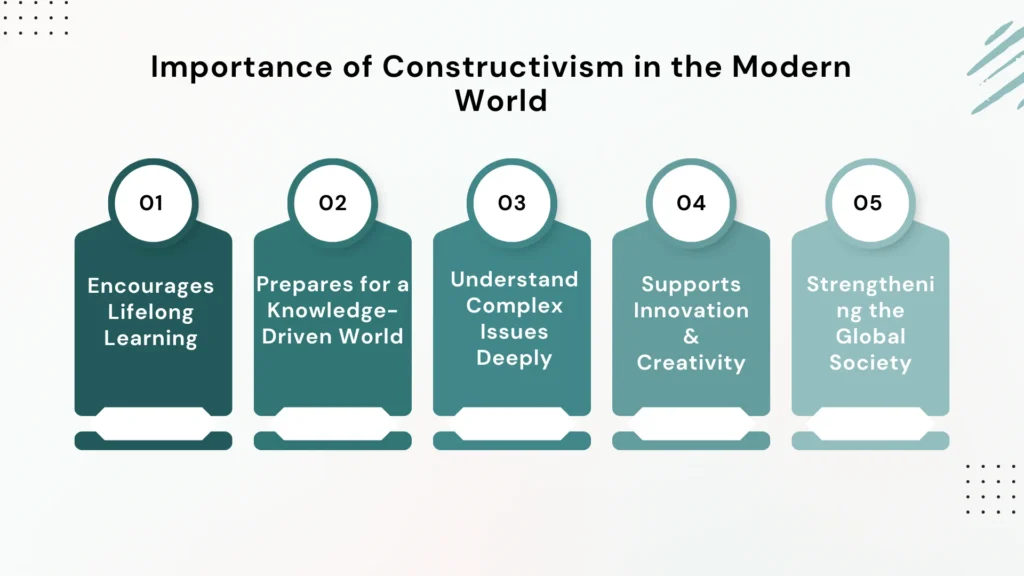 Importance of Constructivism in the Modern World

01
Encourages Lifelong Learning

02
Prepares for a Knowledge-Driven World

03
Understand Complex Issues Deeply

04
Supports Innovation & Creativity

05
Strengthening the Global Society